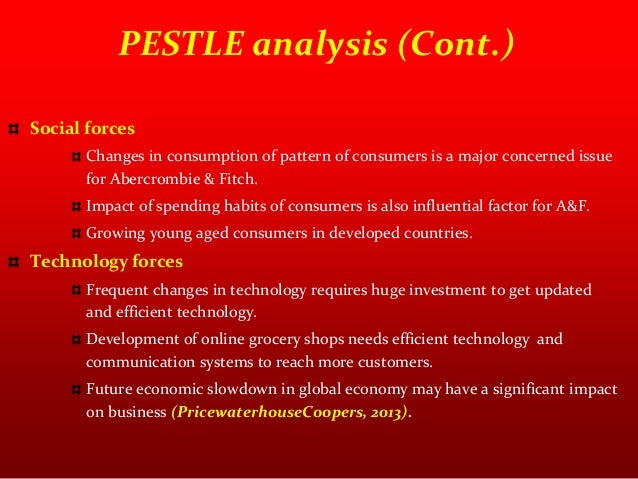 PESTLE analysis (Cont.)

Social forces

Changes in consumption of pattern of consumers is a major concerned issue for Abercrombie & Fitch.

Impact of spending habits of consumers is also influential factor for A&F.

Growing young aged consumers in developed countries.

Technology forces

Frequent changes in technology requires huge investment to get updated and efficient technology.

Development of online grocery shops needs efficient technology and communication systems to reach more customers.

Future economic slowdown in global economy may have a significant impact on business (PricewaterhouseCoopers, 2013).